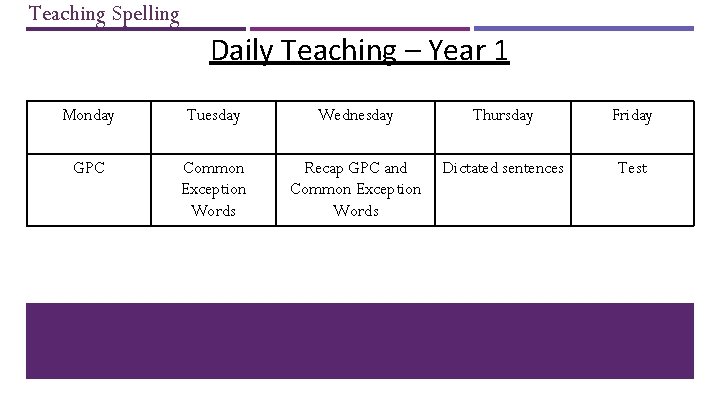 Teaching Spelling

Daily Teaching – Year 1

| Monday | Tuesday | Wednesday | Thursday | Friday |
|---|---|---|---|---|
| GPC | Common Exception Words | Recap GPC and Common Exception Words | Dictated sentences | Test |